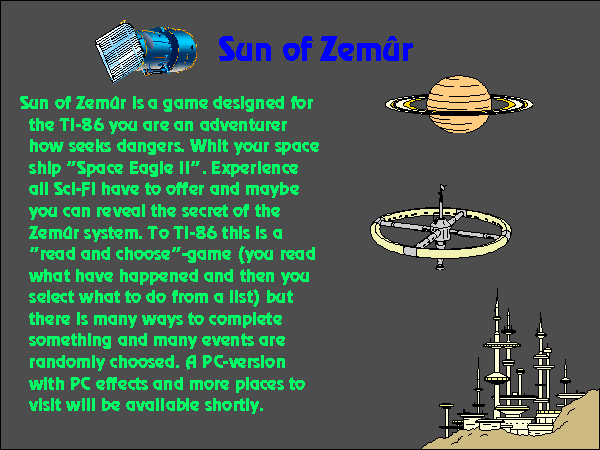 Sun of Zemûr

Sun of Zemûr is a game designed for the TI-86 you are an adventurer how seeks dangers. Whit your space ship "Space Eagle II". Experience all Sci-Fi have to offer and maybe you can reveal the secret of the Zemûr system. To TI-86 this is a "read and choose"-game (you read what have happened and then you select what to do from a list) but there is many ways to complete something and many events are randomly choosed. A PC-version with PC effects and more places to visit will be available shortly.